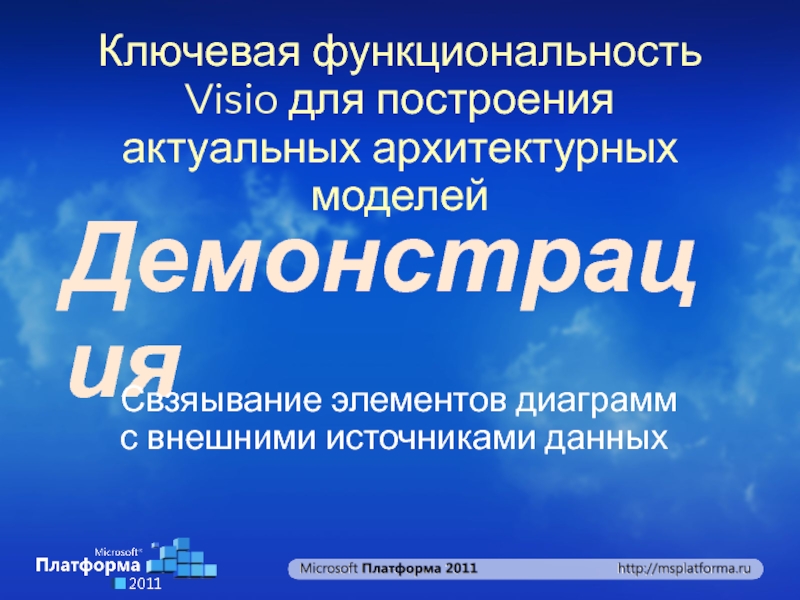 Ключевая функциональность Visio для построения актуальных архитектурных моделей

Демонстрация

Свзяывание элементов диаграмм с внешними источниками данных

Microsoft® Платформа 2011

Microsoft Платформа 2011

http://msplatforma.ru